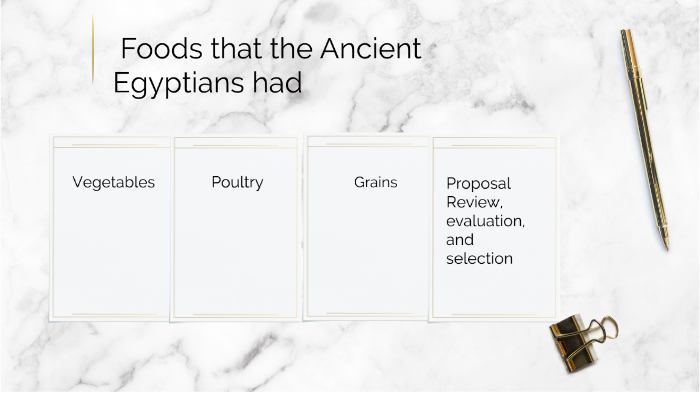 Foods that the Ancient Egyptians had

Vegetables

Poultry

Grains

Proposal Review, evaluation, and selection